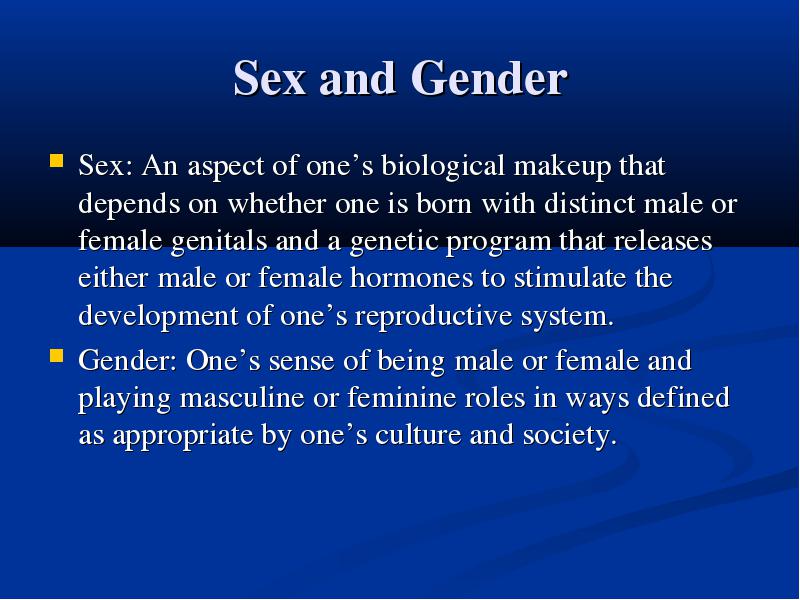 Sex and Gender

- Sex: An aspect of one’s biological makeup that depends on whether one is born with distinct male or female genitals and a genetic program that releases either male or female hormones to stimulate the development of one’s reproductive system.
- Gender: One’s sense of being male or female and playing masculine or feminine roles in ways defined as appropriate by one’s culture and society.